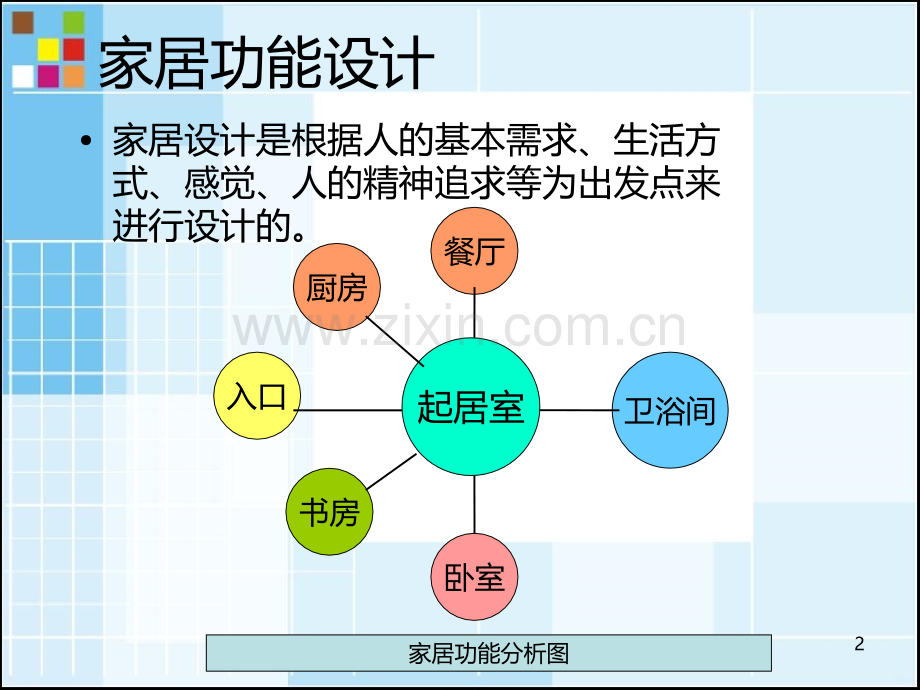 家居功能设计

• 家居设计是根据人的基本需求、生活方式、感觉、人的精神追求等为出发点来进行设计的。

餐厅

厨房

入口

起居室

卫浴间

书房

卧室

家居功能分析图

2

www.zixin.com.cn